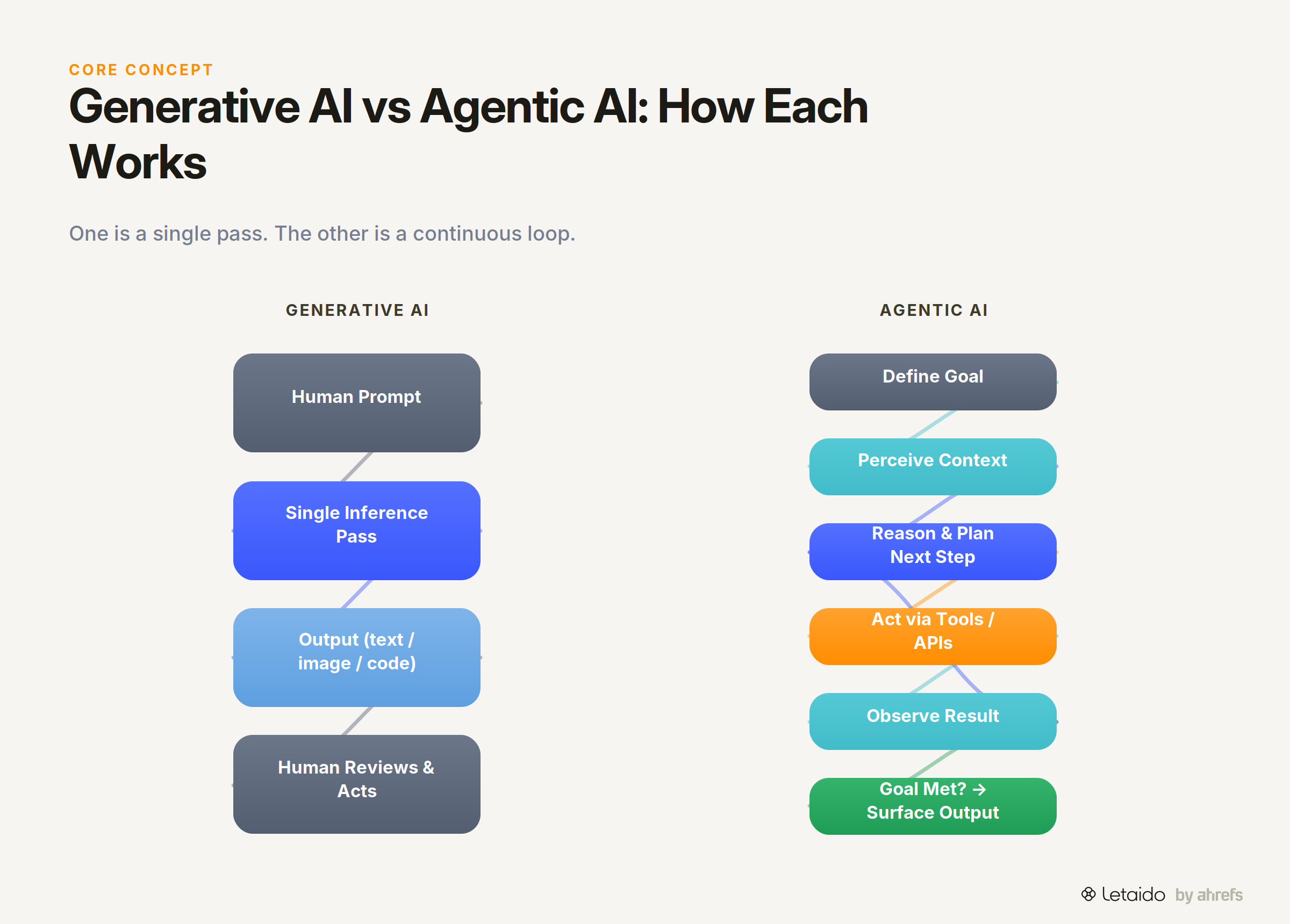 CORE CONCEPT

Generative AI vs Agentic AI: How Each Works

One is a single pass. The other is a continuous loop.

GENERATIVE AI

Human Prompt

Single Inference Pass

Output (text / image / code)

Human Reviews & Acts

AGENTIC AI

Define Goal

Perceive Context

Reason & Plan Next Step

Act via Tools / APIs

Observe Result

Goal Met? → Surface Output

Letaido by ahrefs